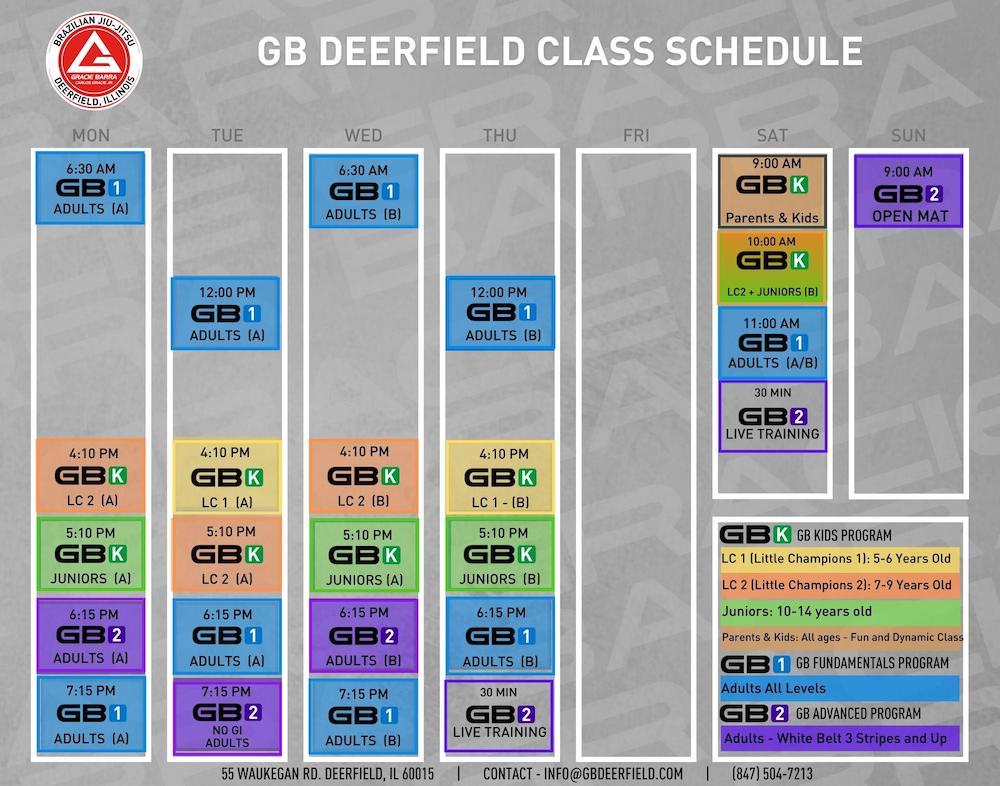 BRAZILIAN JIU-JITSU
GRACIE BARRA
CARLOS GRACIE JR.
DEERFIELD, ILLINOIS

GB DEERFIELD CLASS SCHEDULE

MON

6:30 AM
GB 1
ADULTS (A)

4:10 PM
GB K
LC 2 (A)

5:10 PM
GB K
JUNIORS (A)

6:15 PM
GB 2
ADULTS (A)

7:15 PM
GB 1
ADULTS (A)

TUE

12:00 PM
GB 1
ADULTS (A)

4:10 PM
GB K
LC 1 (A)

5:10 PM
GB K
LC 2 (A)

6:15 PM
GB 1
ADULTS (A)

7:15 PM
GB 2
NO GI ADULTS

WED

6:30 AM
GB 1
ADULTS (B)

4:10 PM
GB K
LC 2 (B)

5:10 PM
GB K
JUNIORS (A)

6:15 PM
GB 2
ADULTS (B)

7:15 PM
GB 1
ADULTS (B)

THU

12:00 PM
GB 1
ADULTS (B)

4:10 PM
GB K
LC 1 - (B)

5:10 PM
GB K
JUNIORS (B)

6:15 PM
GB 1
ADULTS (B)

30 MIN
GB 2
LIVE TRAINING

FRI

SAT

9:00 AM
GB K
Parents & Kids

10:00 AM
GB K
LC2 + JUNIORS (B)

11:00 AM
GB 1
ADULTS (A/B)

30 MIN
GB 2
LIVE TRAINING

SUN

9:00 AM
GB 2
OPEN MAT

GB K GB KIDS PROGRAM
LC 1 (Little Champions 1): 5-6 Years Old
LC 2 (Little Champions 2): 7-9 Years Old
Juniors: 10-14 years old
Parents & Kids: All ages - Fun and Dynamic Class
GB 1 GB FUNDAMENTALS PROGRAM
Adults All Levels
GB 2 GB ADVANCED PROGRAM
Adults - White Belt 3 Stripes and Up

55 WAUKEGAN RD. DEERFIELD, IL 60015 | CONTACT - INFO@GBDEERFIELD.COM | (847) 504-7213